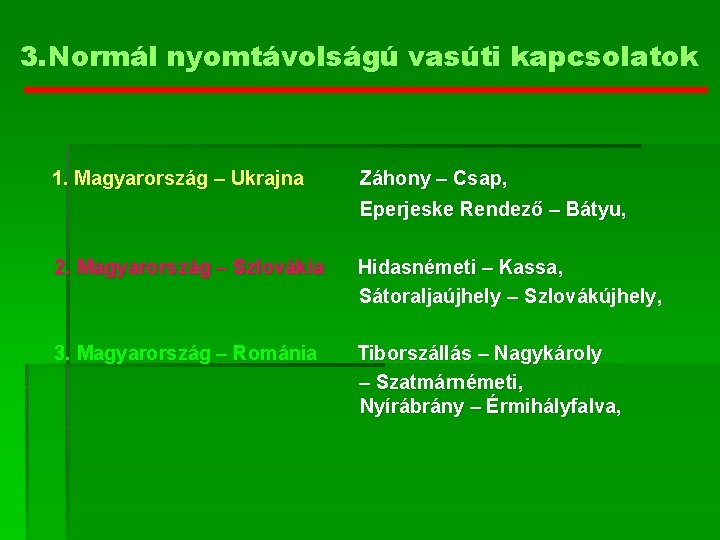 3.Normál nyomtávolságú vasúti kapcsolatok

1. Magyarország – Ukrajna

Záhony – Csap,
Eperjeske Rendező – Bátyu,

2. Magyarország – Szlovákia

Hidasnémeti – Kassa,
Sátoraljaújhely – Szlovákújhely,

3. Magyarország – Románia

Tiborszállás – Nagykároly – Szatmárnémeti,
Nyírábrány – Érmihályfalva,